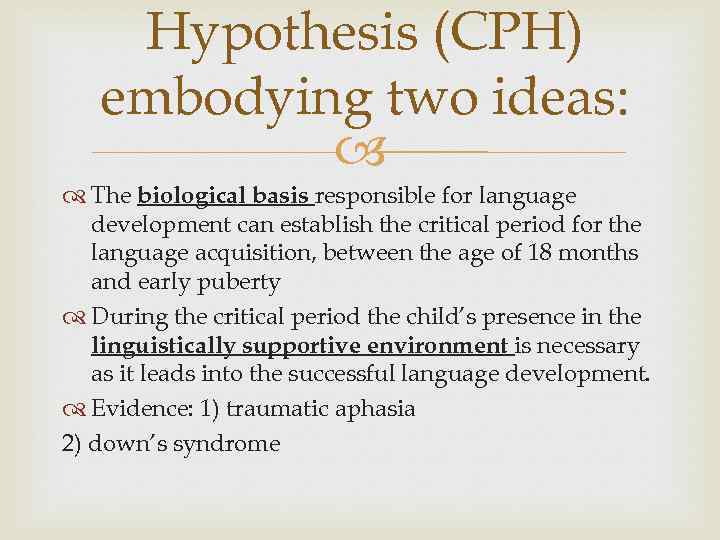 Hypothesis (CPH) embodying two ideas:

The biological basis responsible for language development can establish the critical period for the language acquisition, between the age of 18 months and early puberty

During the critical period the child's presence in the linguistically supportive environment is necessary as it leads into the successful language development.

Evidence: 1) traumatic aphasia

2) down's syndrome